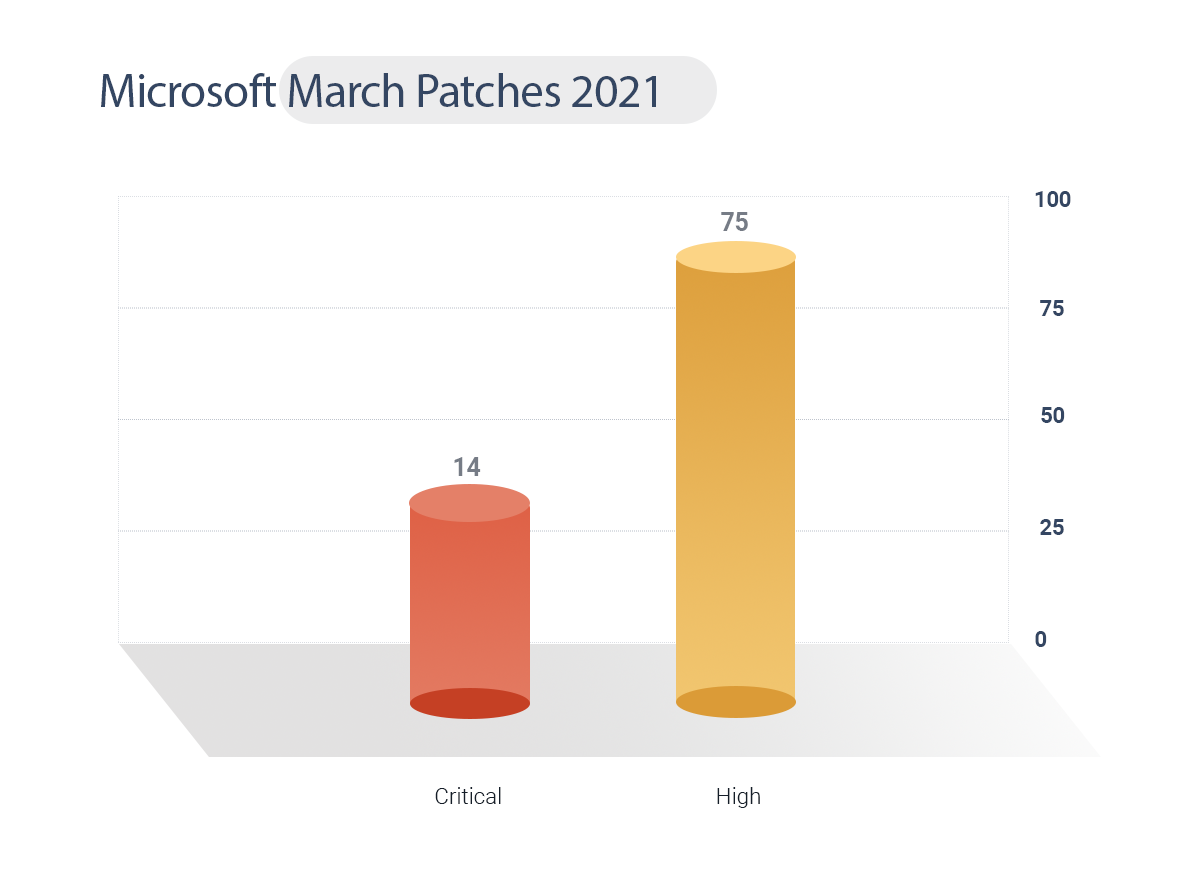 Microsoft March Patches 2021

100
75
50
25
0

14
75

Critical
High